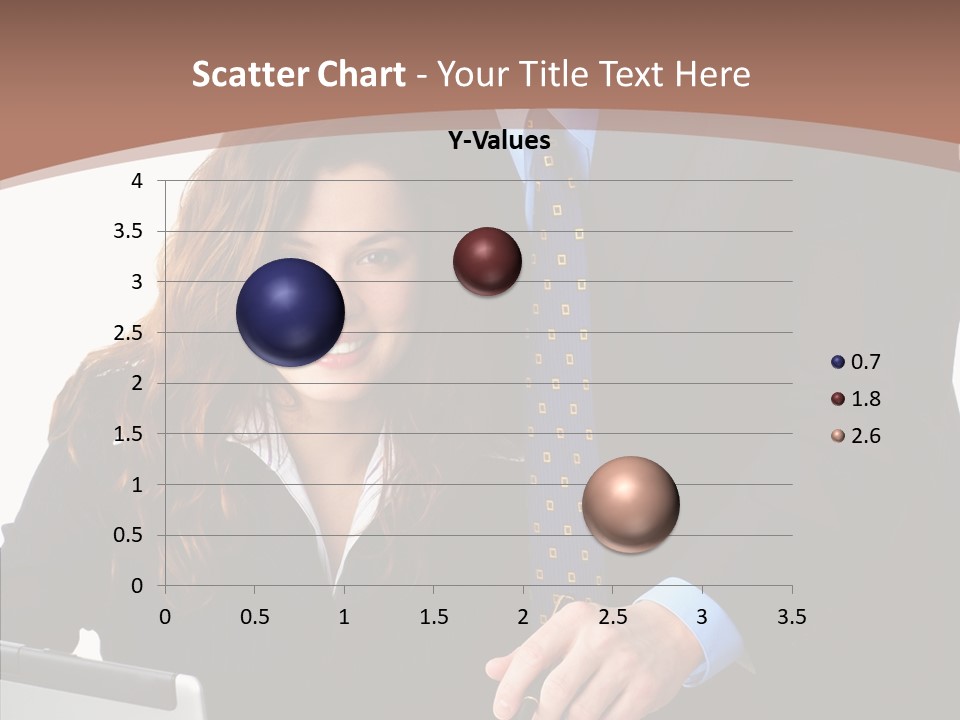 Scatter Chart - Your Title Text Here

Y-Values

4
3.5
3
2.5
2
1.5
1
0.5
0

0 0.5 1 1.5 2 2.5 3 3.5

0.7
1.8
2.6